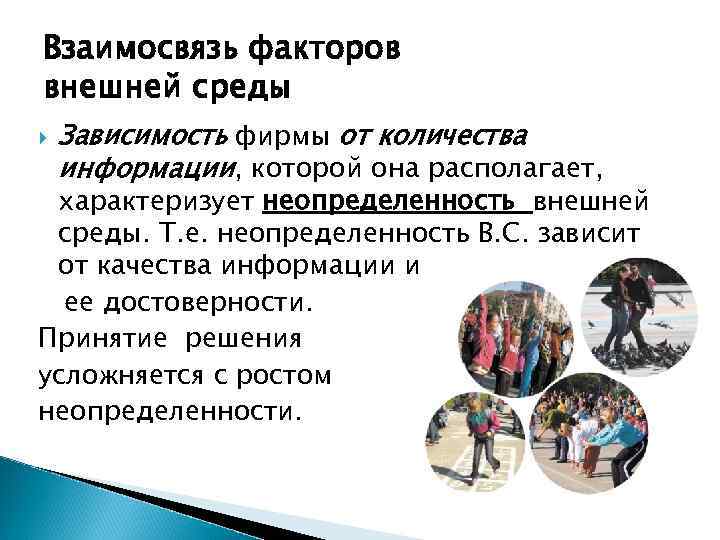 Взаимосвязь факторов внешней среды

Зависимость фирмы от количества информации, которой она располагает, характеризует неопределенность внешней среды. Т.е. неопределенность В.С. зависит от качества информации и ее достоверности.

Принятие решения усложняется с ростом неопределенности.